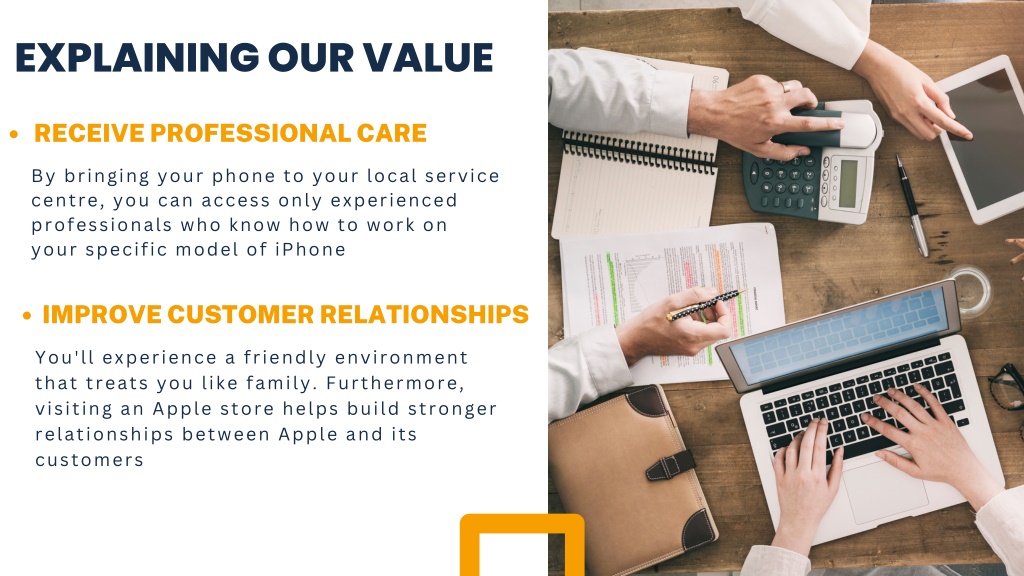 EXPLAINING OUR VALUE

• RECEIVE PROFESSIONAL CARE

By bringing your phone to your local service centre, you can access only experienced professionals who know how to work on your specific model of iPhone

• IMPROVE CUSTOMER RELATIONSHIPS

You'll experience a friendly environment that treats you like family. Furthermore, visiting an Apple store helps build stronger relationships between Apple and its customers